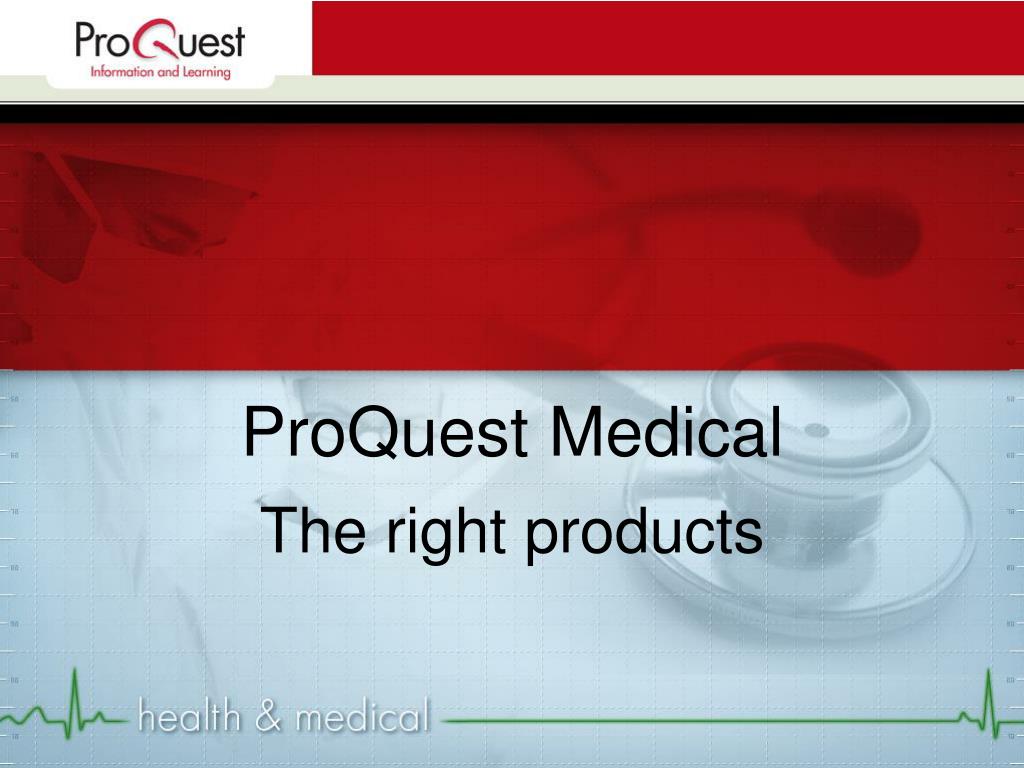 ProQuest
Information and Learning

ProQuest Medical
The right products

health & medical